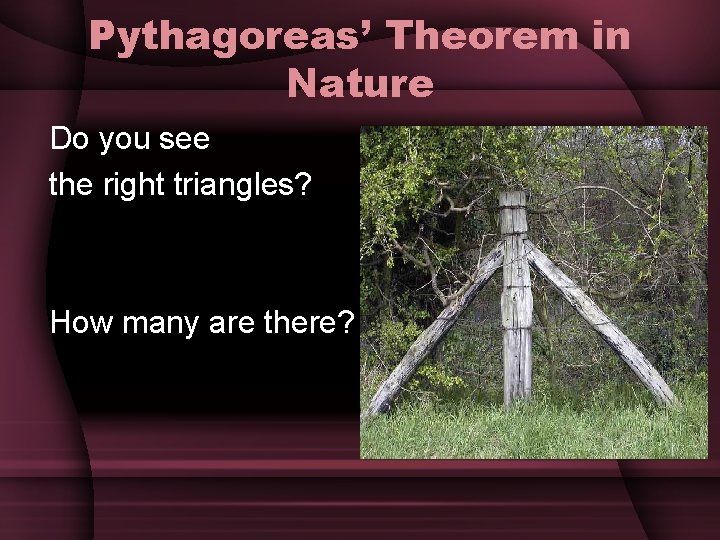 Pythagoreas' Theorem in Nature

Do you see the right triangles?

How many are there?